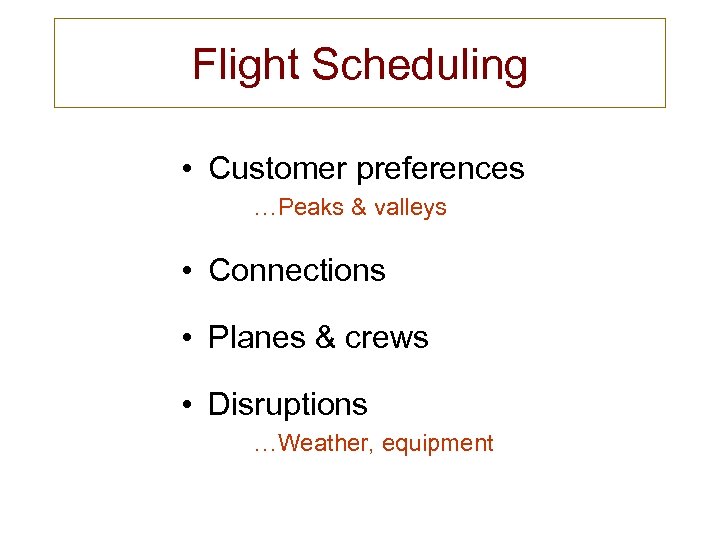 Flight Scheduling

• Customer preferences

…Peaks & valleys

• Connections

• Planes & crews

• Disruptions

…Weather, equipment